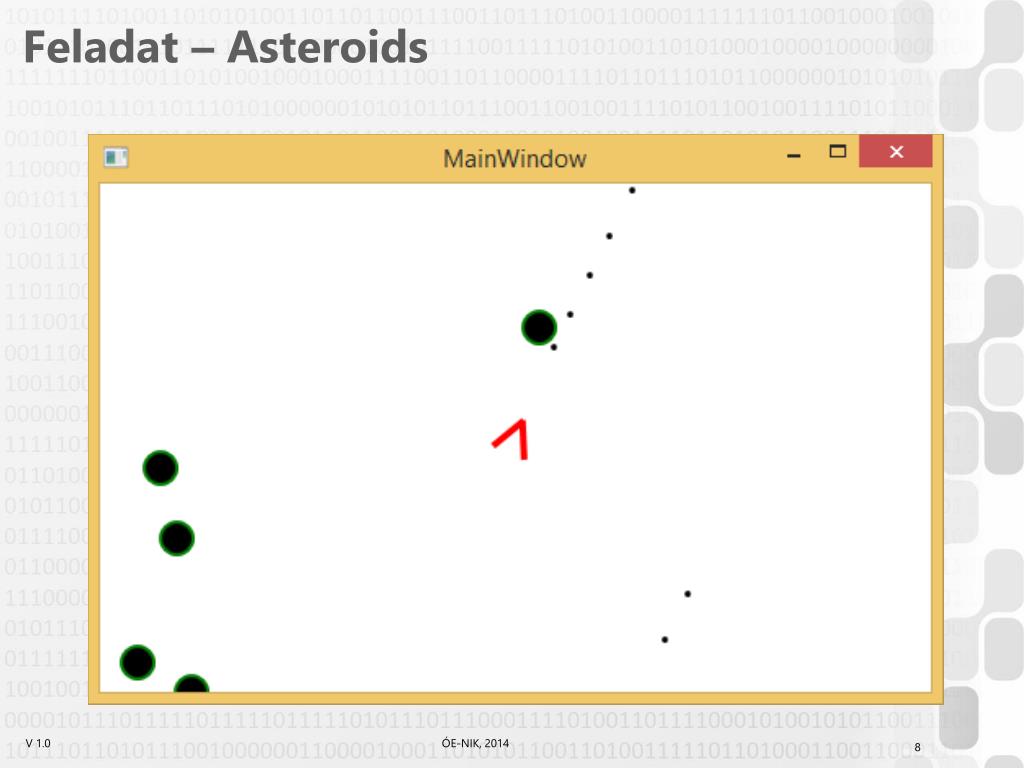 Feladat – Asteroids

MainWindow

V 1.0

ÓE-NIK, 2014

8